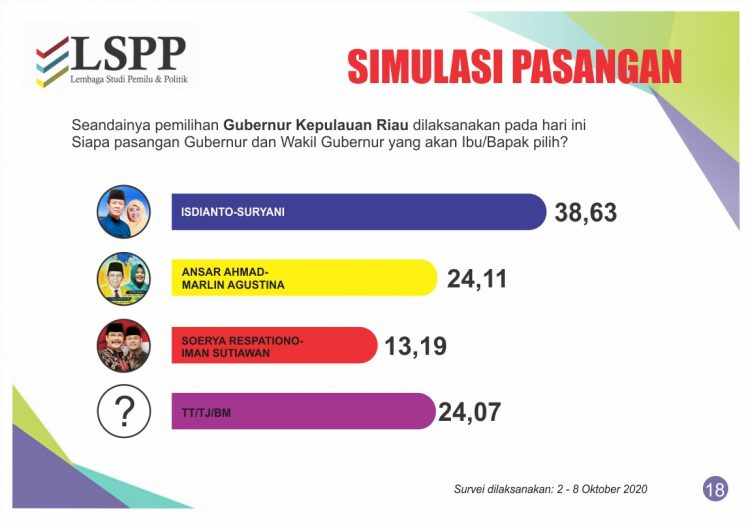 LSPP
Lembaga Studi Pemilu & Politik

SIMULASI PASANGAN

Seandainya pemilihan Gubernur Kepulauan Riau dilaksanakan pada hari ini Siapa pasangan Gubernur dan Wakil Gubernur yang akan Ibu/Bapak pilih?

ISDIANTO-SURYANI 38,63

ANSAR AHMAD-MARLIN AGUSTINA 24,11

SOERYA RESPATIONO-IMAN SUTIAWAN 13,19

? TT/TJ/BM 24,07

Survei dilaksanakan: 2 - 8 Oktober 2020

18